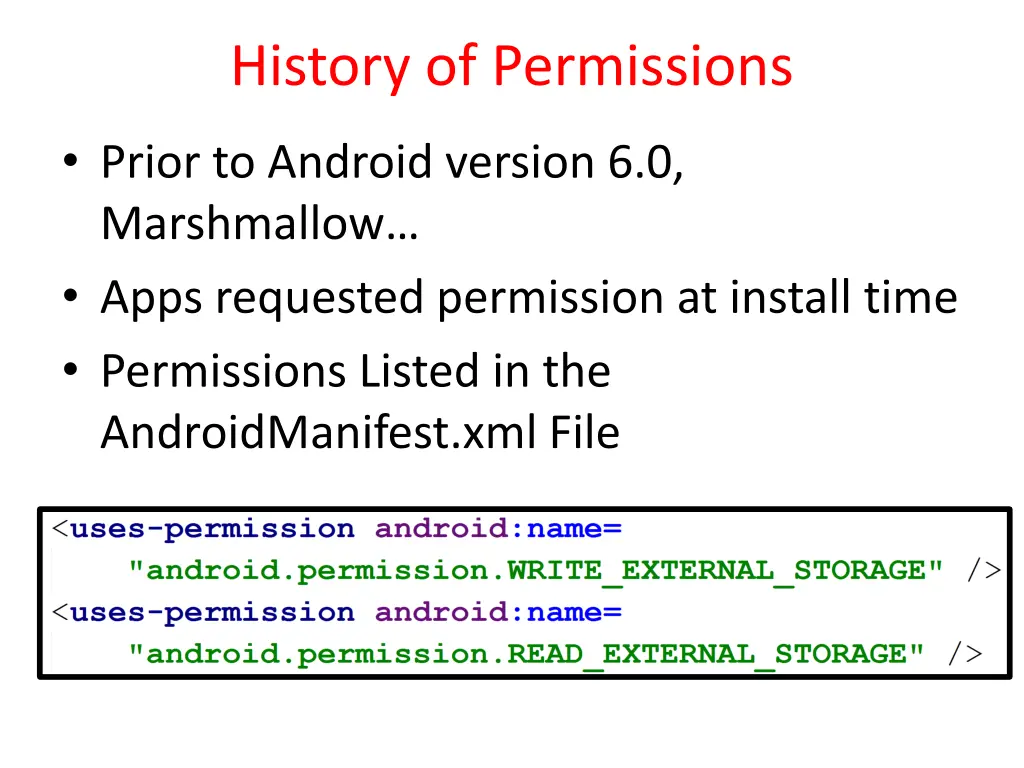 History of Permissions

• Prior to Android version 6.0, Marshmallow…
• Apps requested permission at install time
• Permissions Listed in the AndroidManifest.xml File

<uses-permission android:name=
    "android.permission.WRITE_EXTERNAL_STORAGE" />
<uses-permission android:name=
    "android.permission.READ_EXTERNAL_STORAGE" />